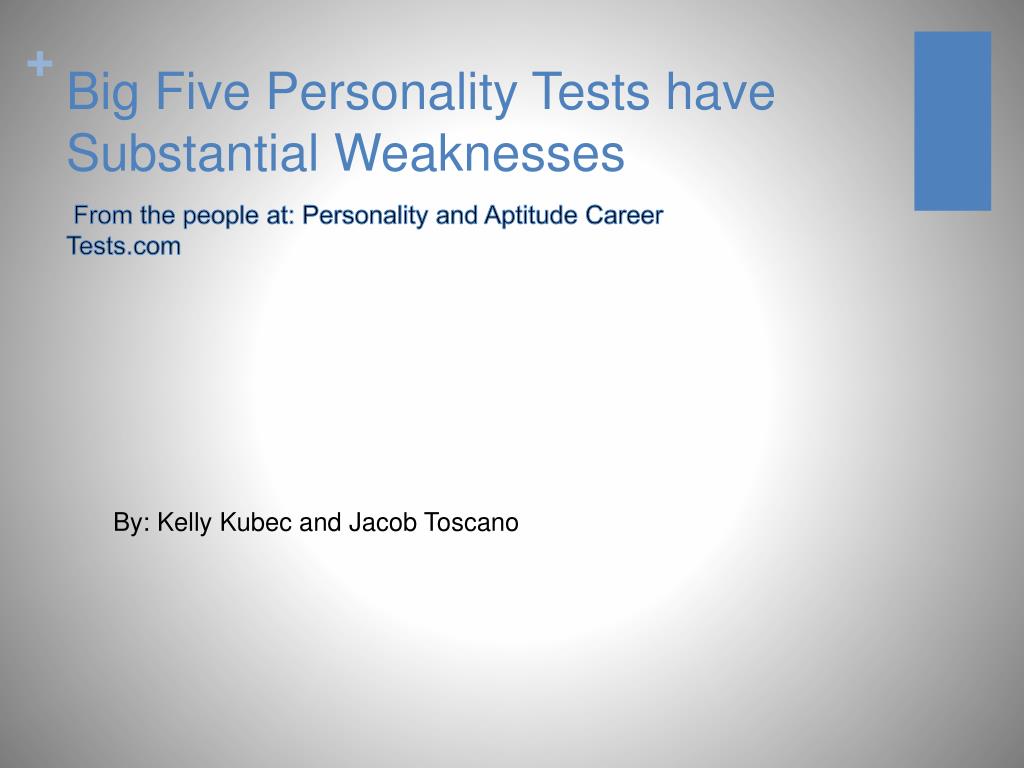 +
Big Five Personality Tests have Substantial Weaknesses

From the people at: Personality and Aptitude Career Tests.com

By: Kelly Kubec and Jacob Toscano